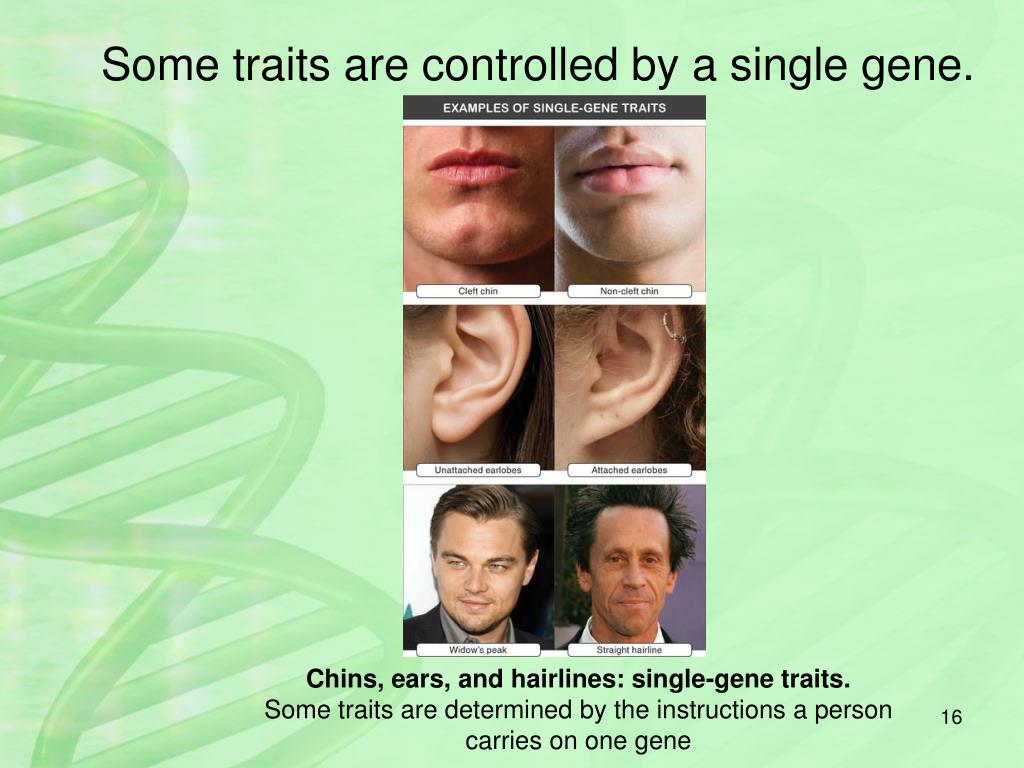 Some traits are controlled by a single gene.

EXAMPLES OF SINGLE-GENE TRAITS

Cleft chin

Non-cleft chin

Unattached earlobes

Attached earlobes

Widow's peak

Straight hairline

**Chins, ears, and hairlines: single-gene traits.**
Some traits are determined by the instructions a person carries on one gene

16